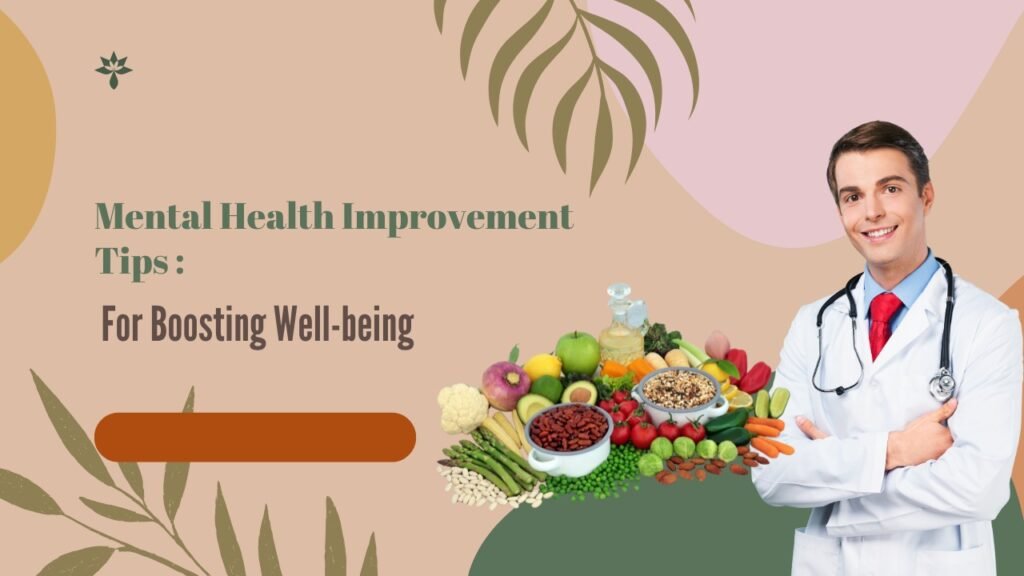 Mental Health Improvement Tips :

For Boosting Well-being